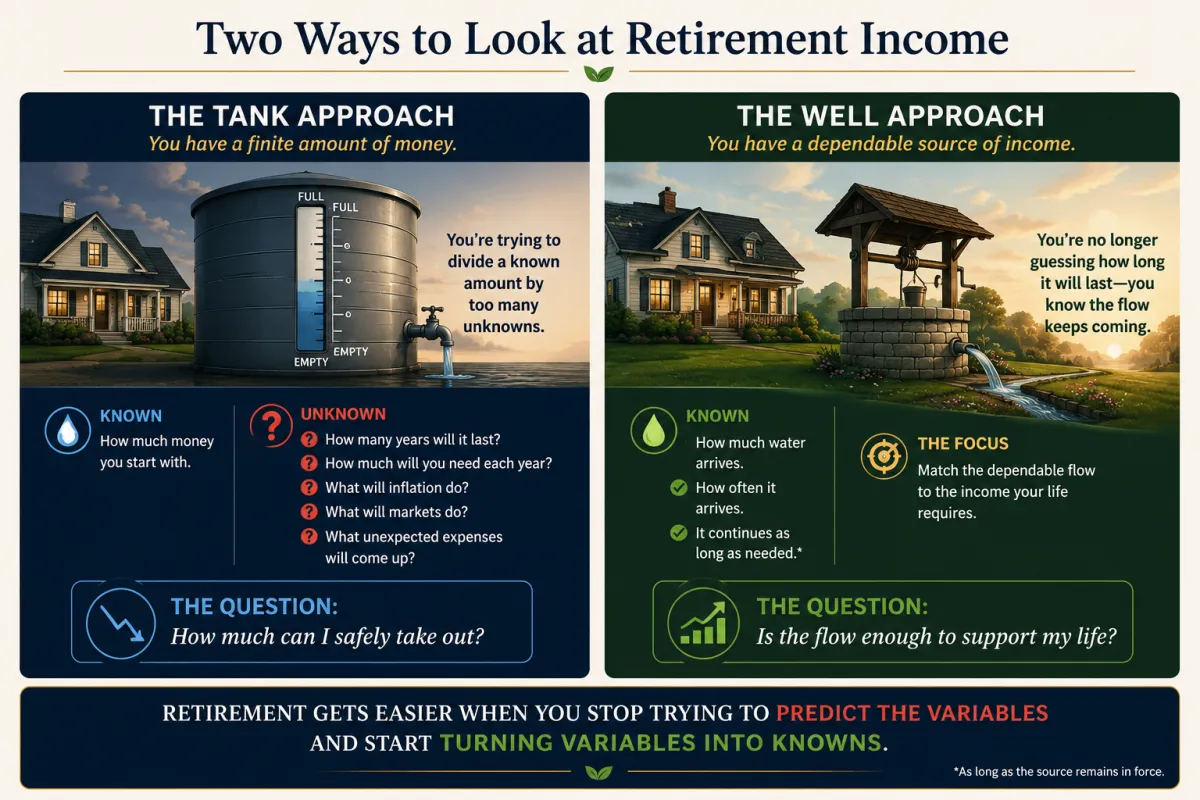 Two Ways to Look at Retirement Income

THE TANK APPROACH
You have a finite amount of money.

FULL
FULL
EMPTY
EMPTY

You're trying to divide a known amount by too many unknowns.

KNOWN
How much money you start with.

UNKNOWN
How many years will it last?
How much will you need each year?
What will inflation do?
What will markets do?
What unexpected expenses will come up?

THE QUESTION:
How much can I safely take out?

THE WELL APPROACH
You have a dependable source of income.

You're no longer guessing how long it will last—you know the flow keeps coming.

KNOWN
How much water arrives.
How often it arrives.
It continues as long as needed.*

THE FOCUS
Match the dependable flow to the income your life requires.

THE QUESTION:
Is the flow enough to support my life?

RETIREMENT GETS EASIER WHEN YOU STOP TRYING TO PREDICT THE VARIABLES AND START TURNING VARIABLES INTO KNOWNS.

*As long as the source remains in force.